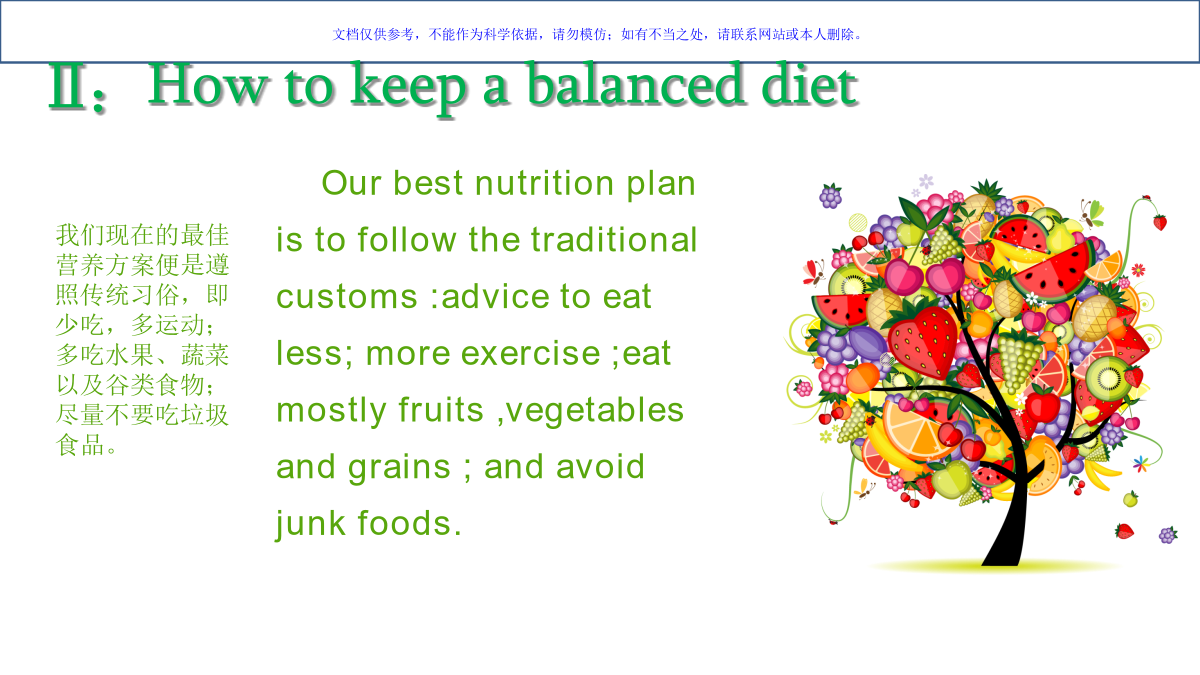 文档仅供参考，不能作为科学依据，请勿模仿；如有不当之处，请联系网站或本人删除。

Ⅱ：How to keep a balanced diet

我们现在的最佳营养方案便是遵照传统习俗，即少吃，多运动；多吃水果、蔬菜以及谷类食物；尽量不要吃垃圾食品。

Our best nutrition plan is to follow the traditional customs :advice to eat less; more exercise ;eat mostly fruits ,vegetables and grains ; and avoid junk foods.